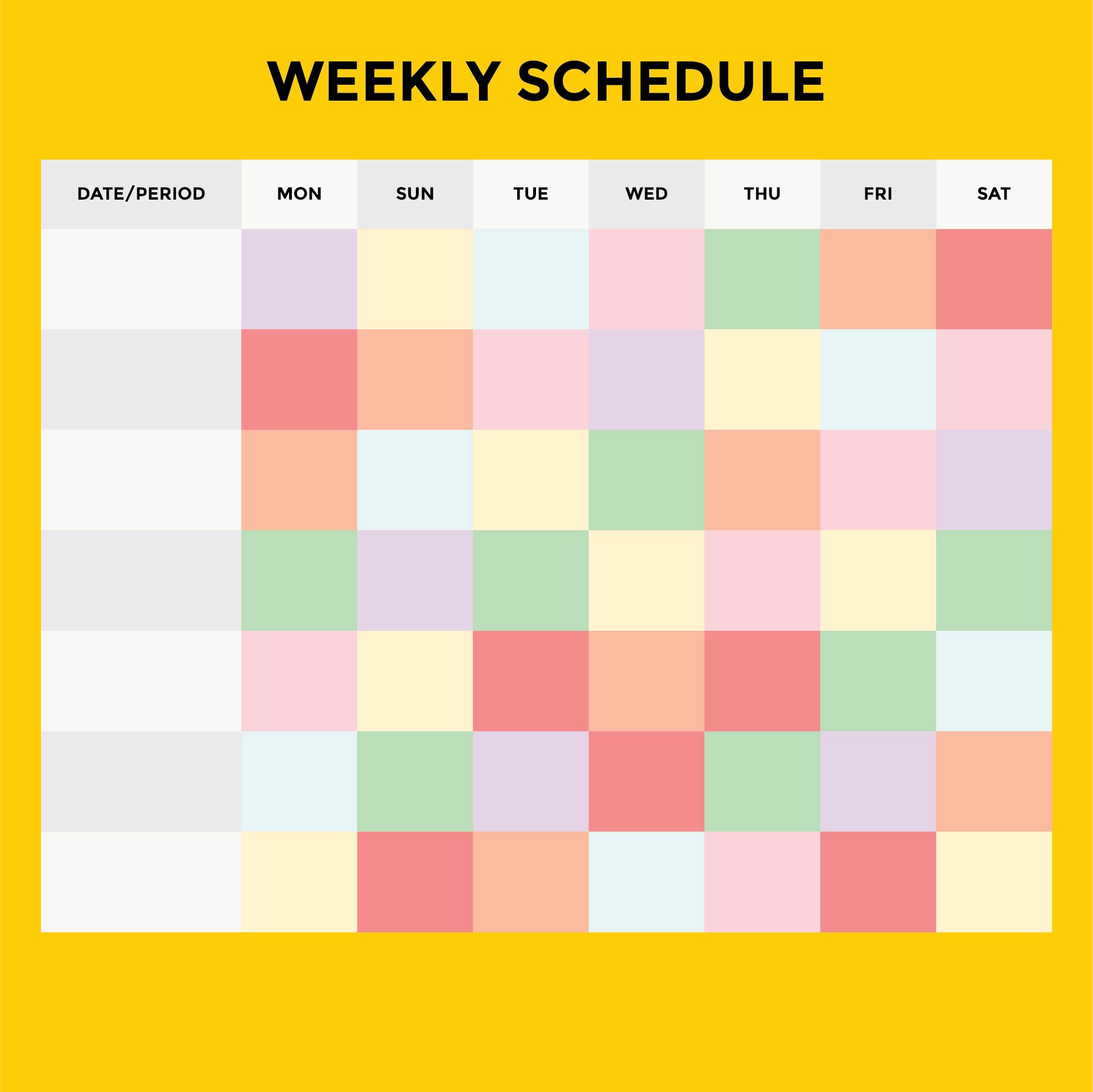 WEEKLY SCHEDULE

| DATE/PERIOD | MON | SUN | TUE | WED | THU | FRI | SAT |
|---|---|---|---|---|---|---|---|
| | | | | | | | |
| | | | | | | | |
| | | | | | | | |
| | | | | | | | |
| | | | | | | | |
| | | | | | | | |
| | | | | | | | |